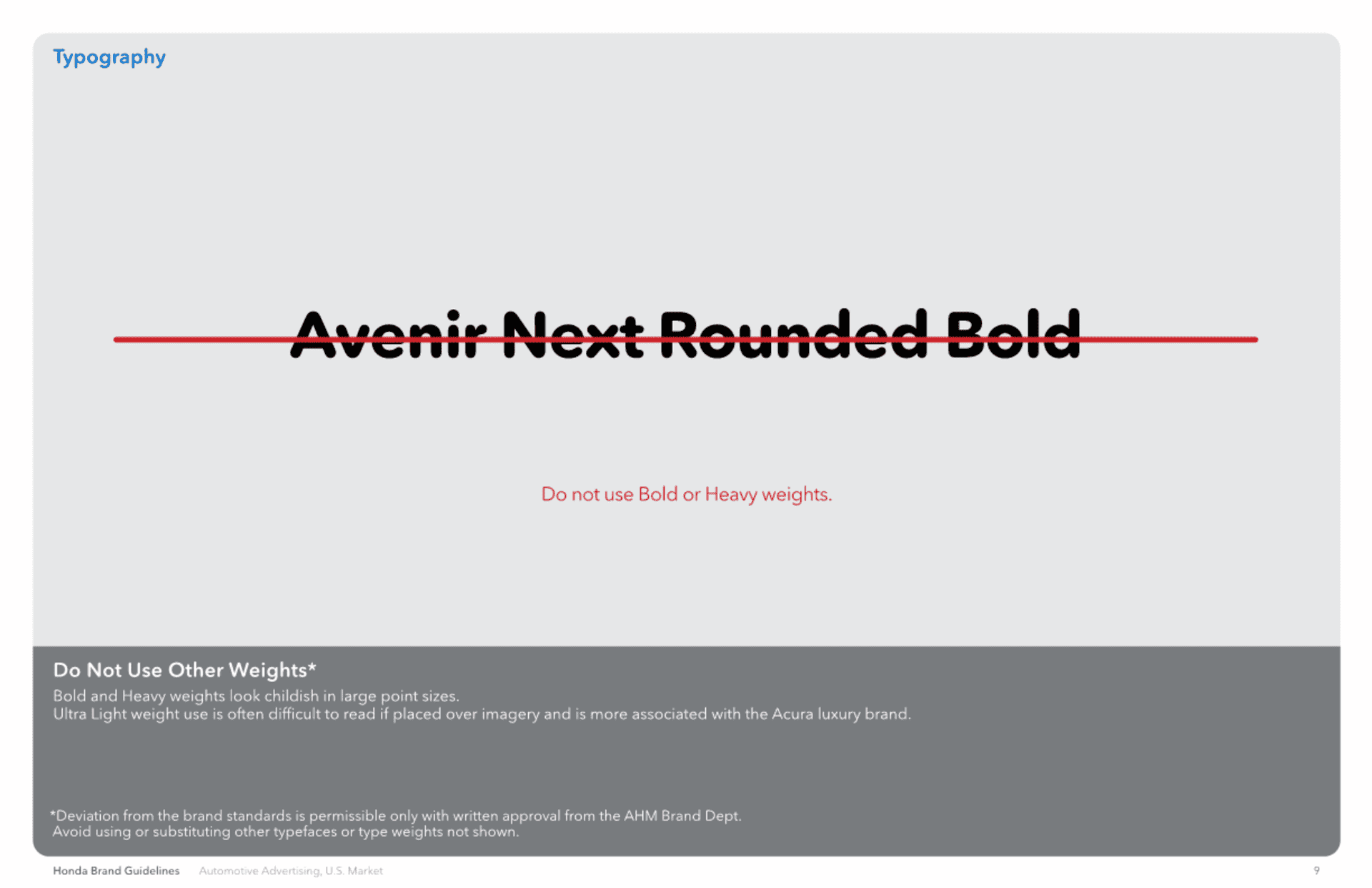 Typography

Avenir Next Rounded Bold

Do not use Bold or Heavy weights.

Do Not Use Other Weights*

Bold and Heavy weights look childish in large point sizes.
Ultra Light weight use is often difficult to read if placed over imagery and is more associated with the Acura luxury brand.

*Deviation from the brand standards is permissible only with written approval from the AHM Brand Dept.
Avoid using or substituting other typefaces or type weights not shown.

Honda Brand Guidelines Automotive Advertising, U.S. Market 9